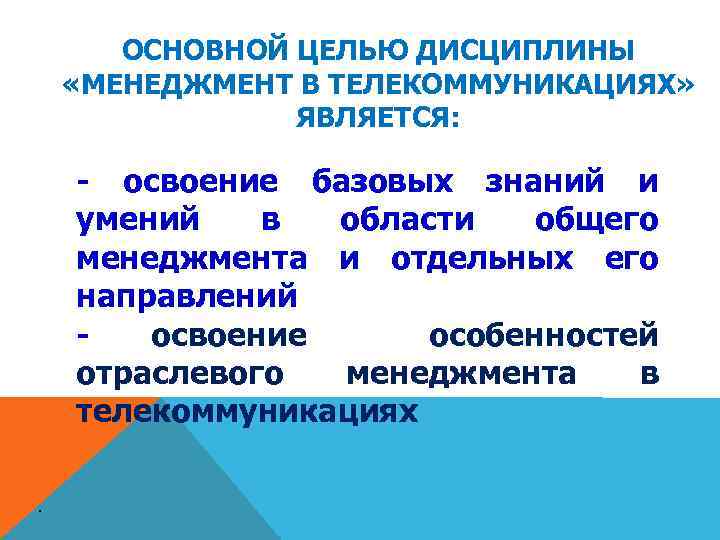 ОСНОВНОЙ ЦЕЛЬЮ ДИСЦИПЛИНЫ «МЕНЕДЖМЕНТ В ТЕЛЕКОММУНИКАЦИЯХ» ЯВЛЯЕТСЯ:

- освоение базовых знаний и умений в области общего менеджмента и отдельных его направлений
- освоение особенностей отраслевого менеджмента в телекоммуникациях

.